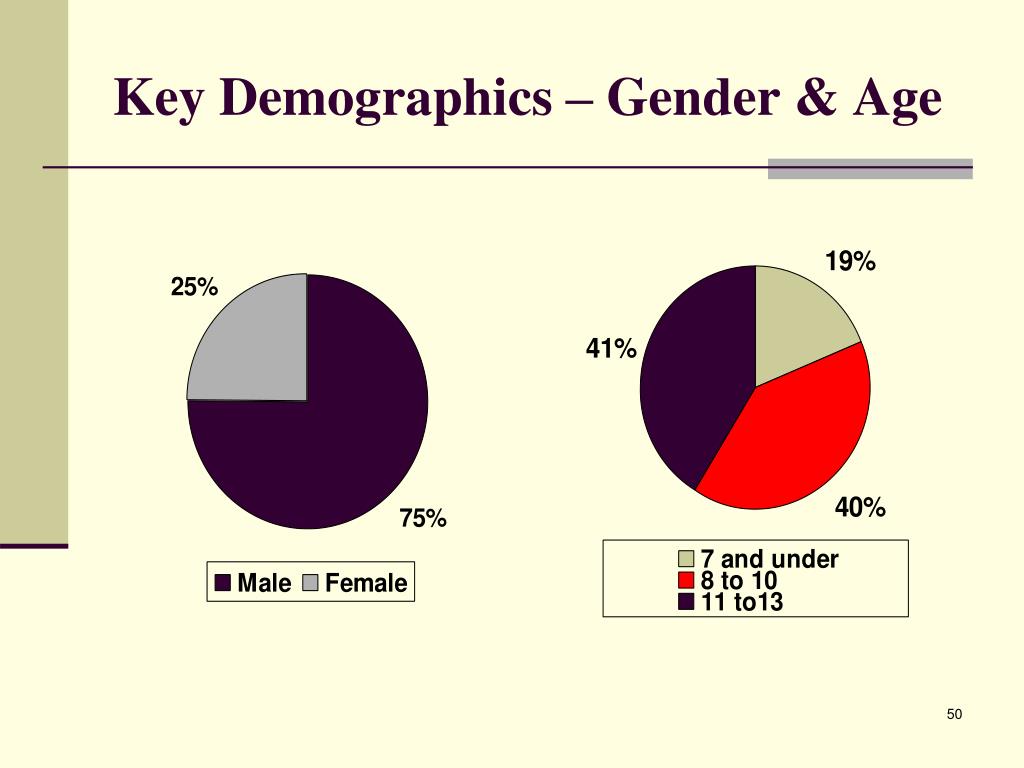 Key Demographics – Gender & Age

25%

75%

Male Female

19%

41%

40%

7 and under
8 to 10
11 to13

50